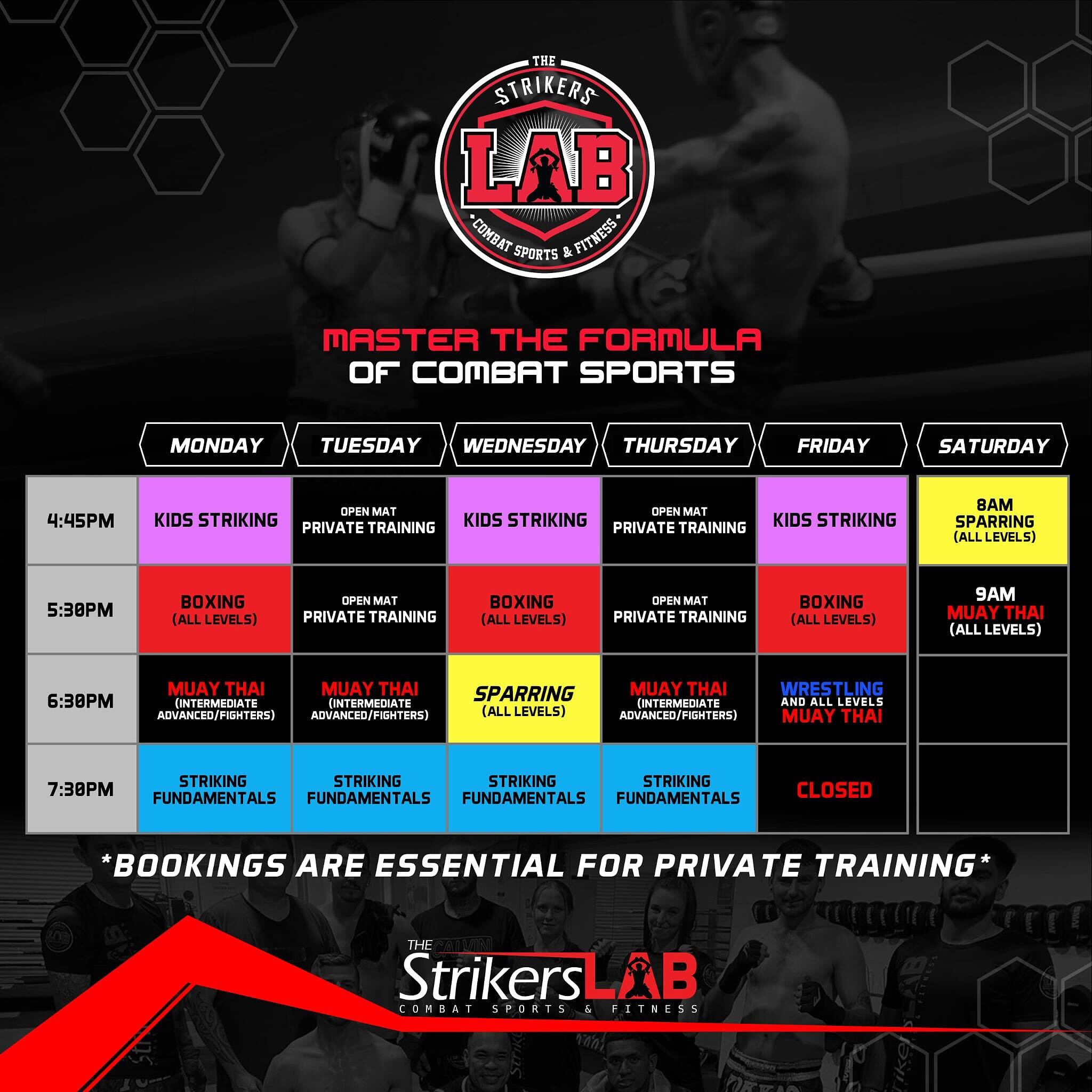 THE STRIKERS LAB COMBAT SPORTS & FITNESS

MASTER THE FORMULA OF COMBAT SPORTS

| | MONDAY | TUESDAY | WEDNESDAY | THURSDAY | FRIDAY | SATURDAY |
|---|---|---|---|---|---|---|
| 4:45PM | KIDS STRIKING | OPEN MAT PRIVATE TRAINING | KIDS STRIKING | OPEN MAT PRIVATE TRAINING | KIDS STRIKING | 8AM SPARRING (ALL LEVELS) |
| 5:30PM | BOXING (ALL LEVELS) | OPEN MAT PRIVATE TRAINING | BOXING (ALL LEVELS) | OPEN MAT PRIVATE TRAINING | BOXING (ALL LEVELS) | 9AM MUAY THAI (ALL LEVELS) |
| 6:30PM | MUAY THAI (INTERMEDIATE ADVANCED/FIGHTERS) | MUAY THAI (INTERMEDIATE ADVANCED/FIGHTERS) | SPARRING (ALL LEVELS) | MUAY THAI (INTERMEDIATE ADVANCED/FIGHTERS) | WRESTLING AND ALL LEVELS MUAY THAI | |
| 7:30PM | STRIKING FUNDAMENTALS | STRIKING FUNDAMENTALS | STRIKING FUNDAMENTALS | STRIKING FUNDAMENTALS | CLOSED | |

*BOOKINGS ARE ESSENTIAL FOR PRIVATE TRAINING*

THE StrikersLAB
COMBAT SPORTS & FITNESS